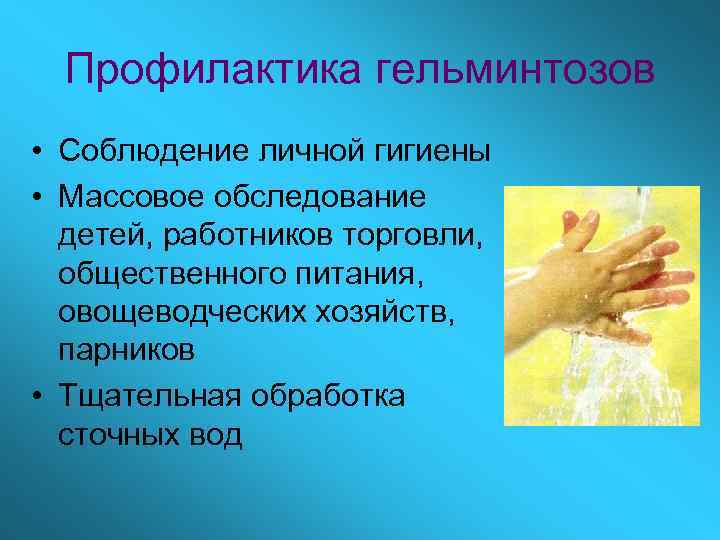 Профилактика гельминтозов

• Соблюдение личной гигиены
• Массовое обследование детей, работников торговли, общественного питания, овощеводческих хозяйств, парников
• Тщательная обработка сточных вод